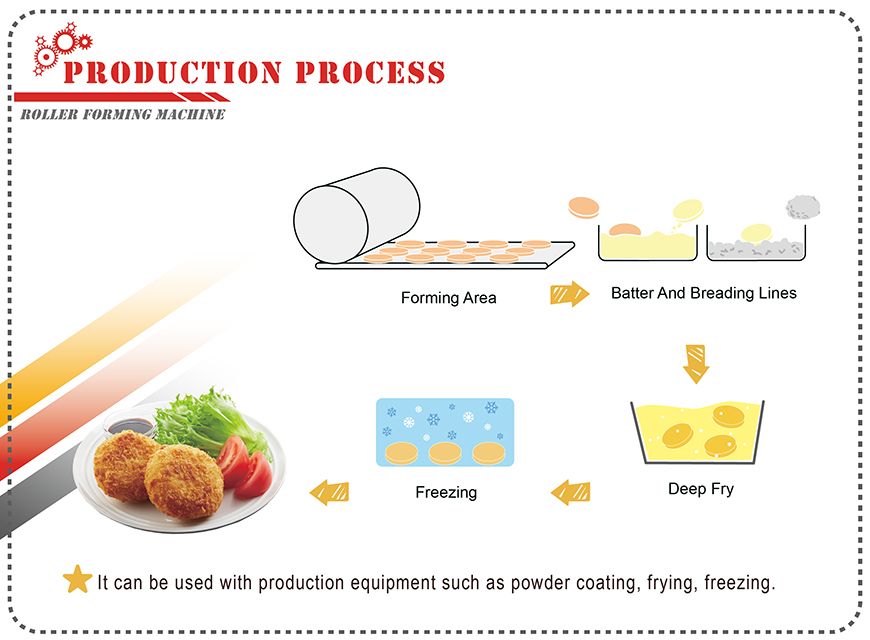 PRODUCTION PROCESS

ROLLER FORMING MACHINE

Forming Area

Batter And Breading Lines

Deep Fry

Freezing

It can be used with production equipment such as powder coating, frying, freezing.